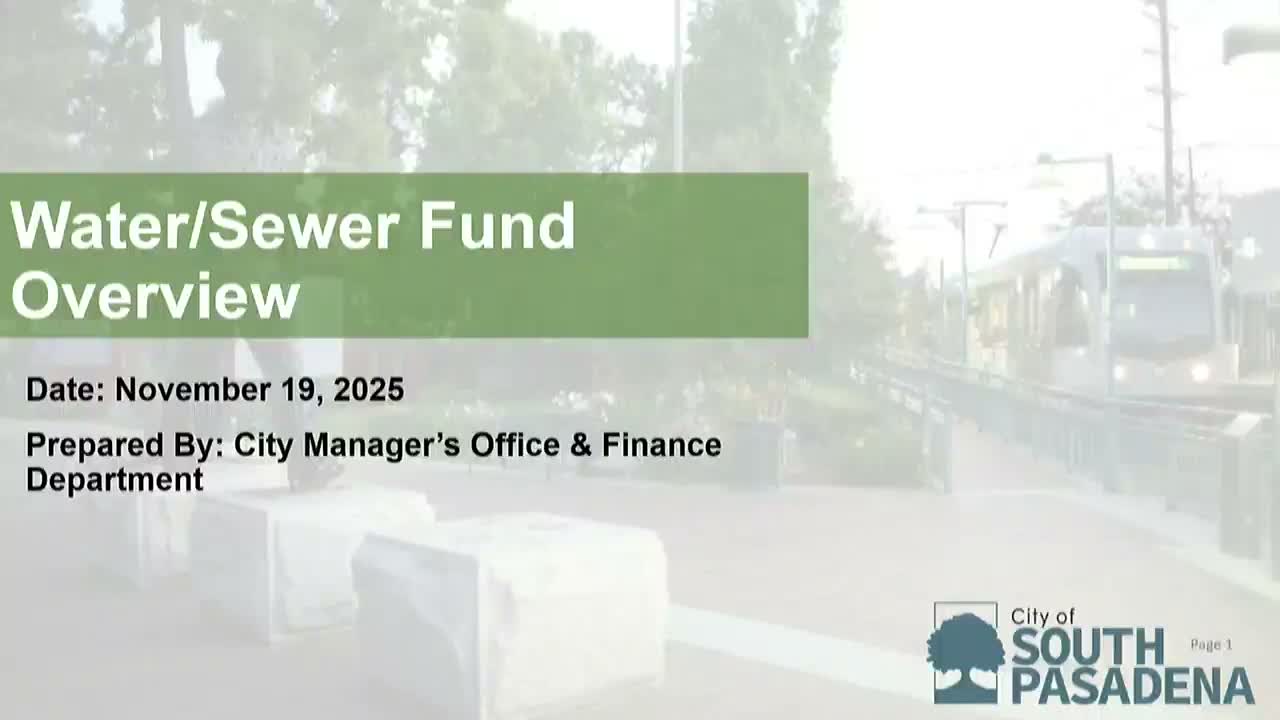 Water/Sewer Fund Overview

Date: November 19, 2025

Prepared By: City Manager's Office & Finance Department

City of
SOUTH
PASADENA

Page 1